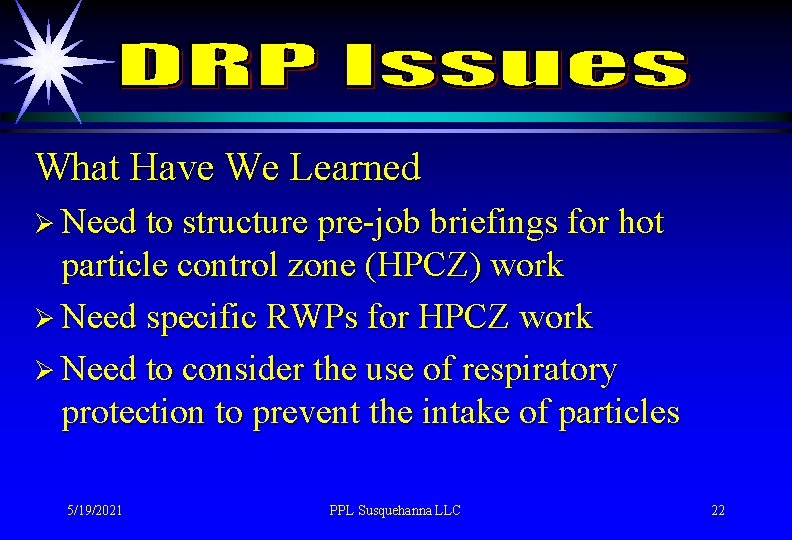 DRP Issues

What Have We Learned

➢ Need to structure pre-job briefings for hot particle control zone (HPCZ) work

➢ Need specific RWPs for HPCZ work

➢ Need to consider the use of respiratory protection to prevent the intake of particles

5/19/2021

PPL Susquehanna LLC

22